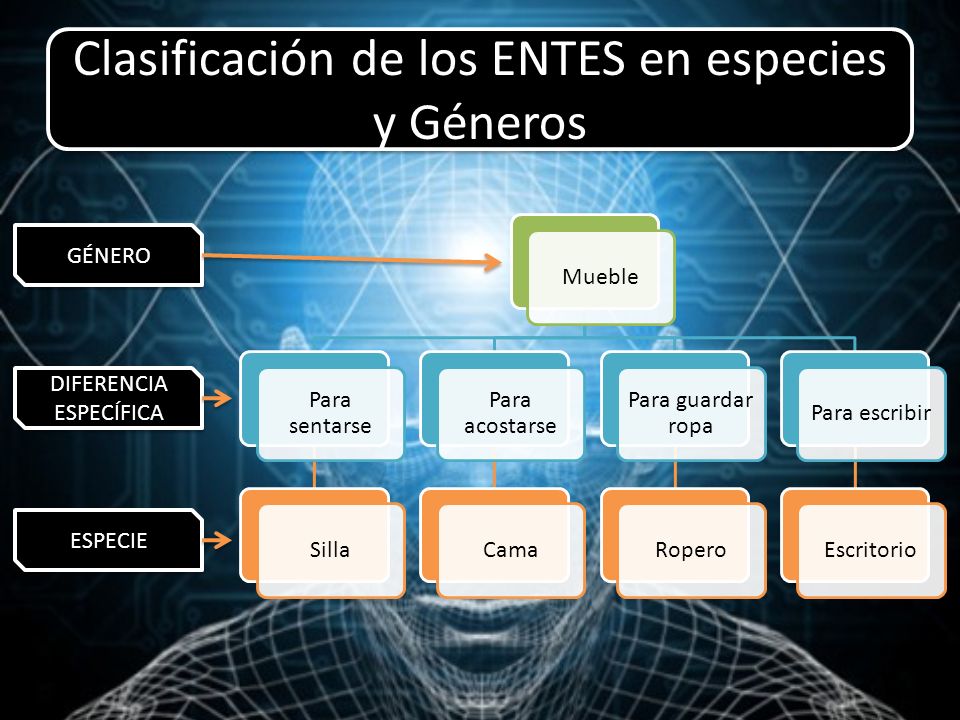 Clasificación de los ENTES en especies y Géneros

GÉNERO

Mueble

DIFERENCIA ESPECÍFICA

Para sentarse

Para acostarse

Para guardar ropa

Para escribir

ESPECIE

Silla

Cama

Ropero

Escritorio